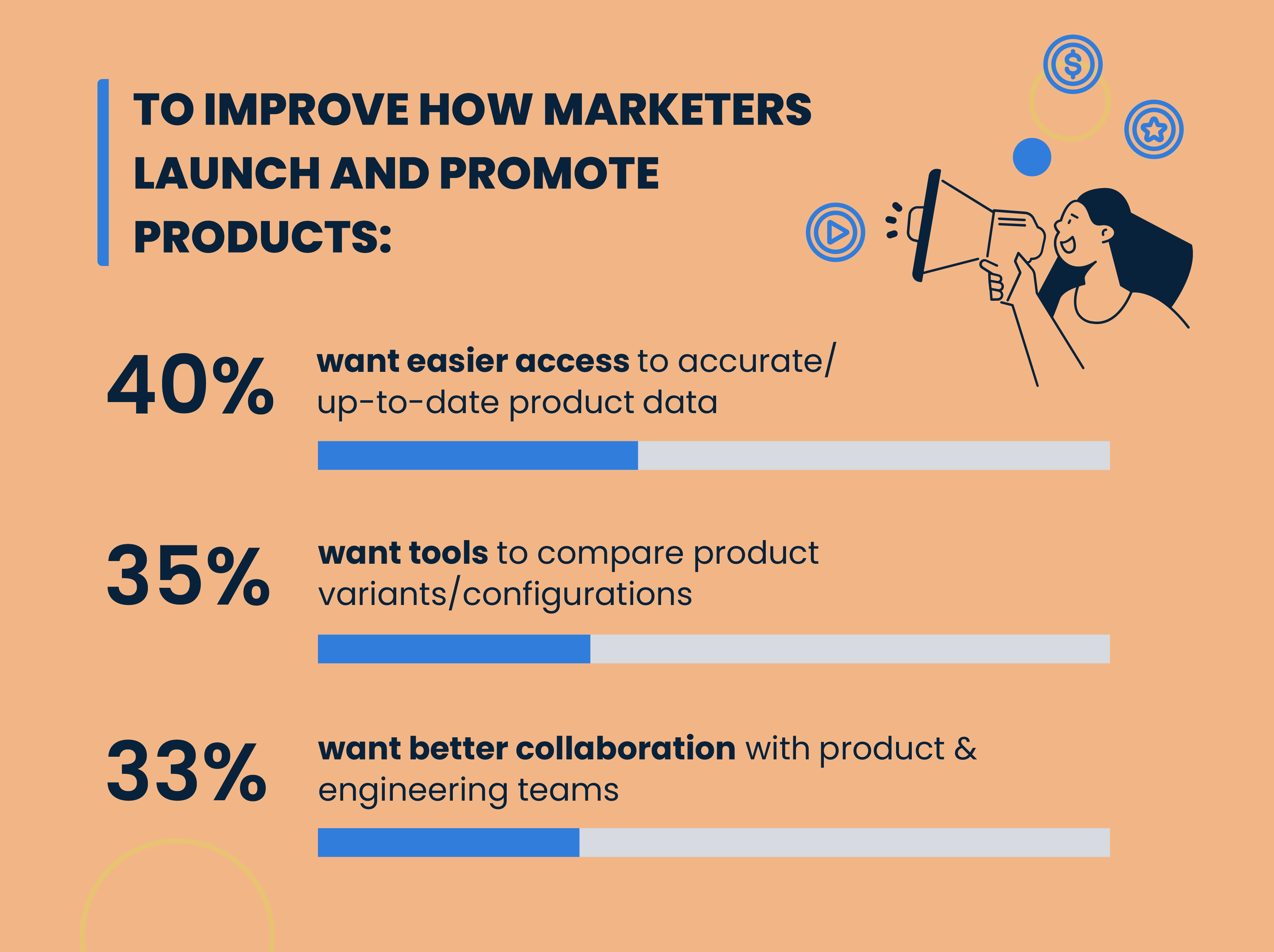 TO IMPROVE HOW MARKETERS LAUNCH AND PROMOTE PRODUCTS:

40% want easier access to accurate/ up-to-date product data

35% want tools to compare product variants/configurations

33% want better collaboration with product & engineering teams